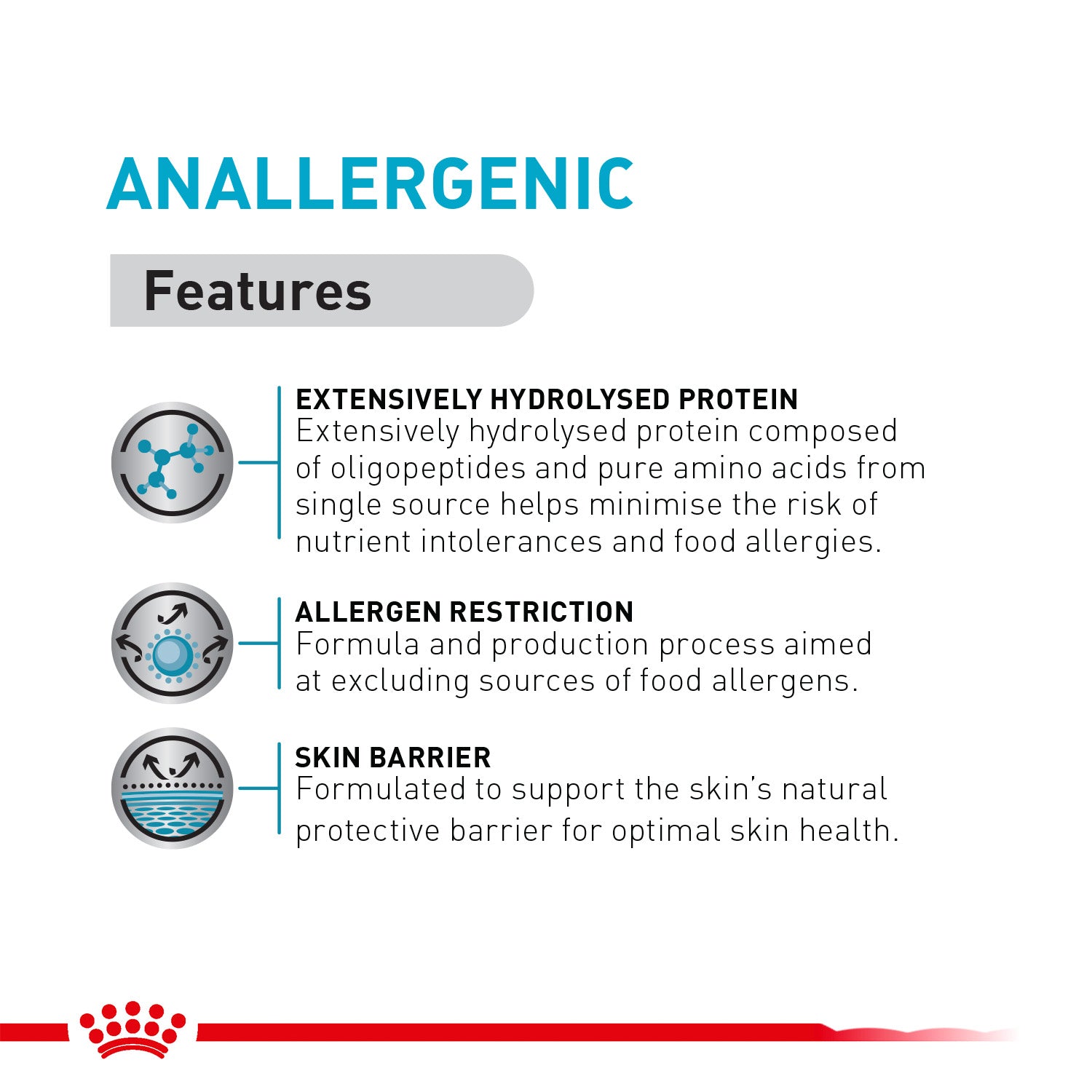 ANALLERGENIC

Features

EXTENSIVELY HYDROLYSED PROTEIN
Extensively hydrolysed protein composed of oligopeptides and pure amino acids from single source helps minimise the risk of nutrient intolerances and food allergies.

ALLERGEN RESTRICTION
Formula and production process aimed at excluding sources of food allergens.

SKIN BARRIER
Formulated to support the skin's natural protective barrier for optimal skin health.